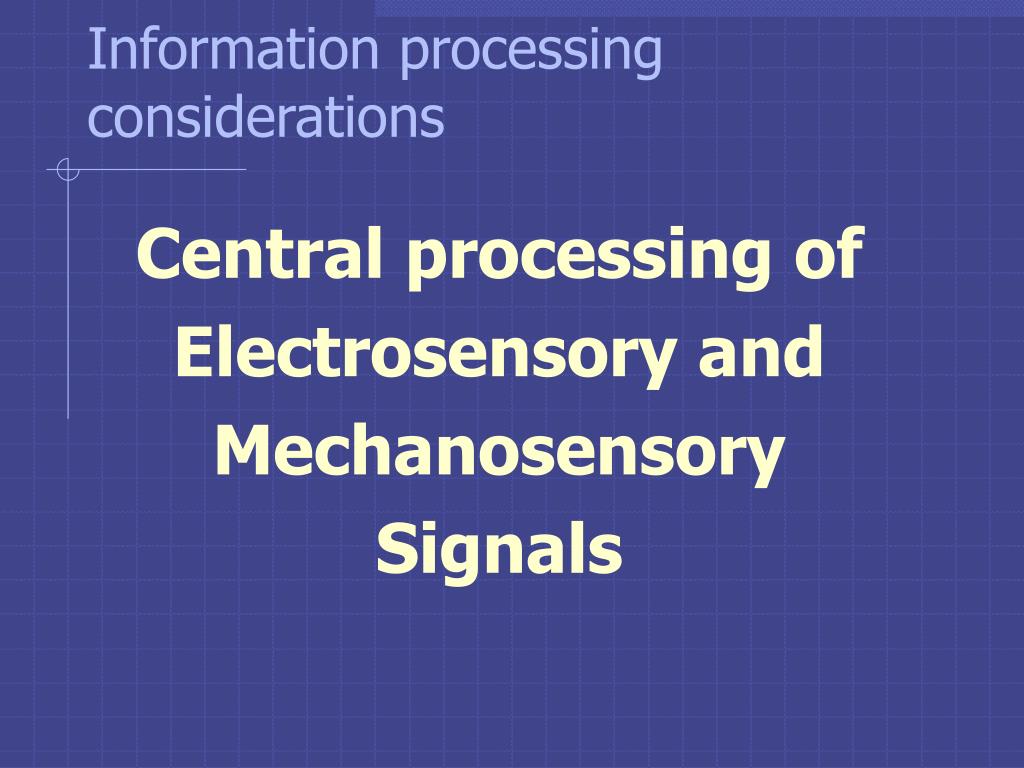 Information processing considerations

Central processing of Electrosensory and Mechanosensory Signals